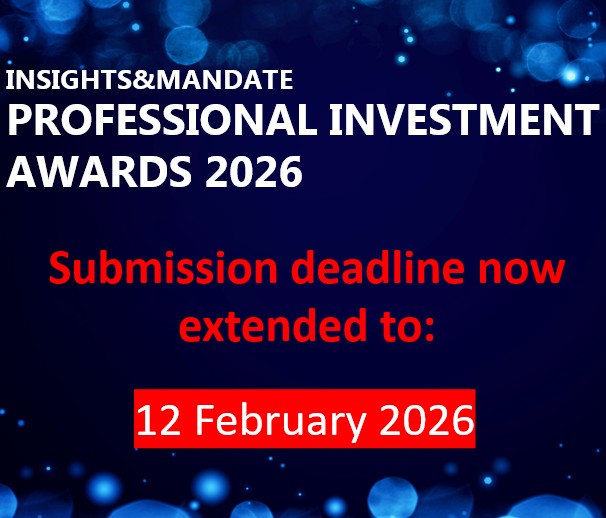 INSIGHTS&MANDATE
PROFESSIONAL INVESTMENT AWARDS 2026

Submission deadline now extended to:

12 February 2026